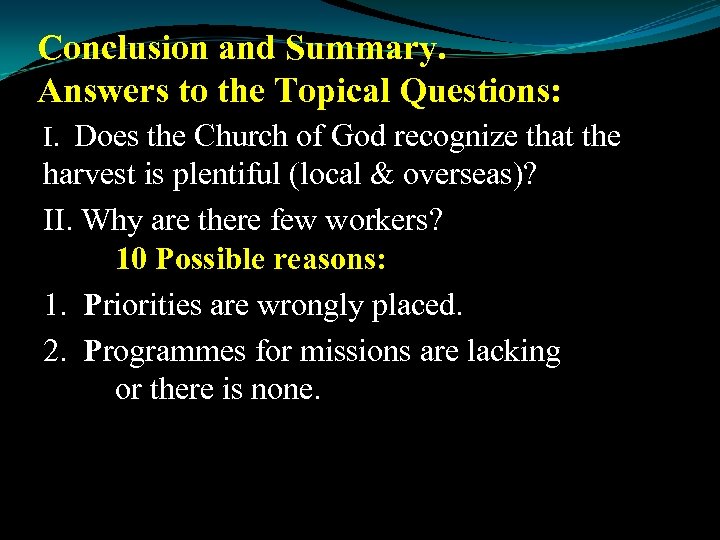 Conclusion and Summary.
Answers to the Topical Questions:

I. Does the Church of God recognize that the harvest is plentiful (local & overseas)?

II. Why are there few workers?

10 Possible reasons:

1. Priorities are wrongly placed.

2. Programmes for missions are lacking or there is none.